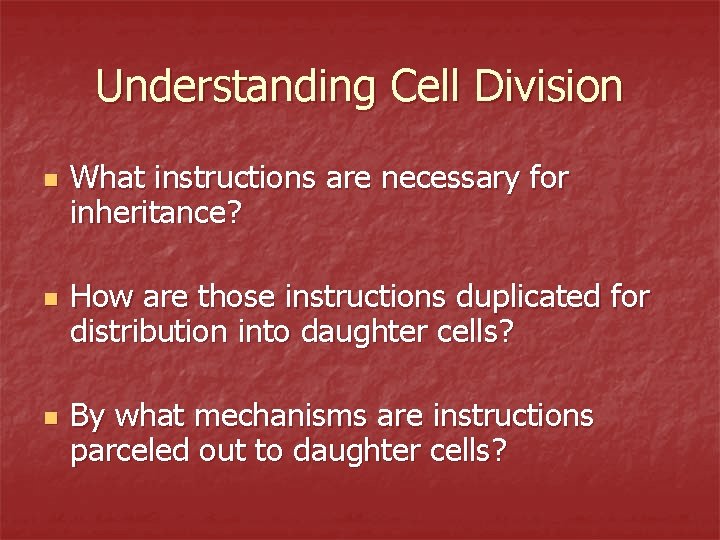 Understanding Cell Division

What instructions are necessary for inheritance?

How are those instructions duplicated for distribution into daughter cells?

By what mechanisms are instructions parceled out to daughter cells?